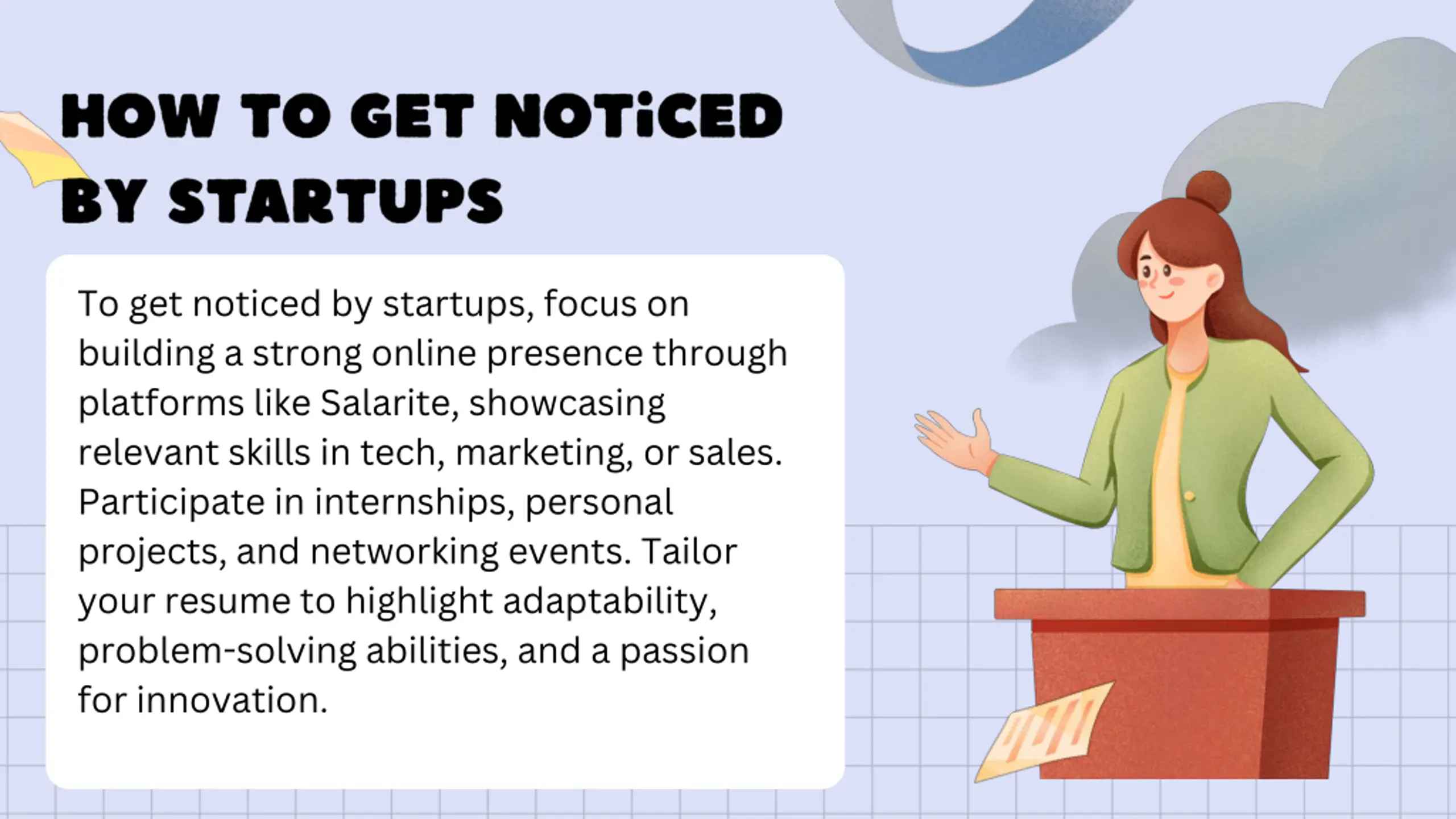 HOW TO GET NOTiCED BY STARTUPS

To get noticed by startups, focus on building a strong online presence through platforms like Salarite, showcasing relevant skills in tech, marketing, or sales. Participate in internships, personal projects, and networking events. Tailor your resume to highlight adaptability, problem-solving abilities, and a passion for innovation.